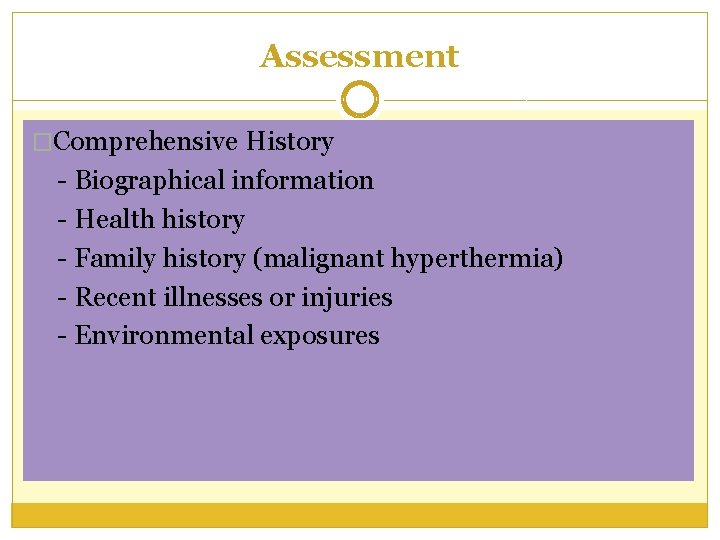 Assessment

Comprehensive History
- Biographical information
- Health history
- Family history (malignant hyperthermia)
- Recent illnesses or injuries
- Environmental exposures